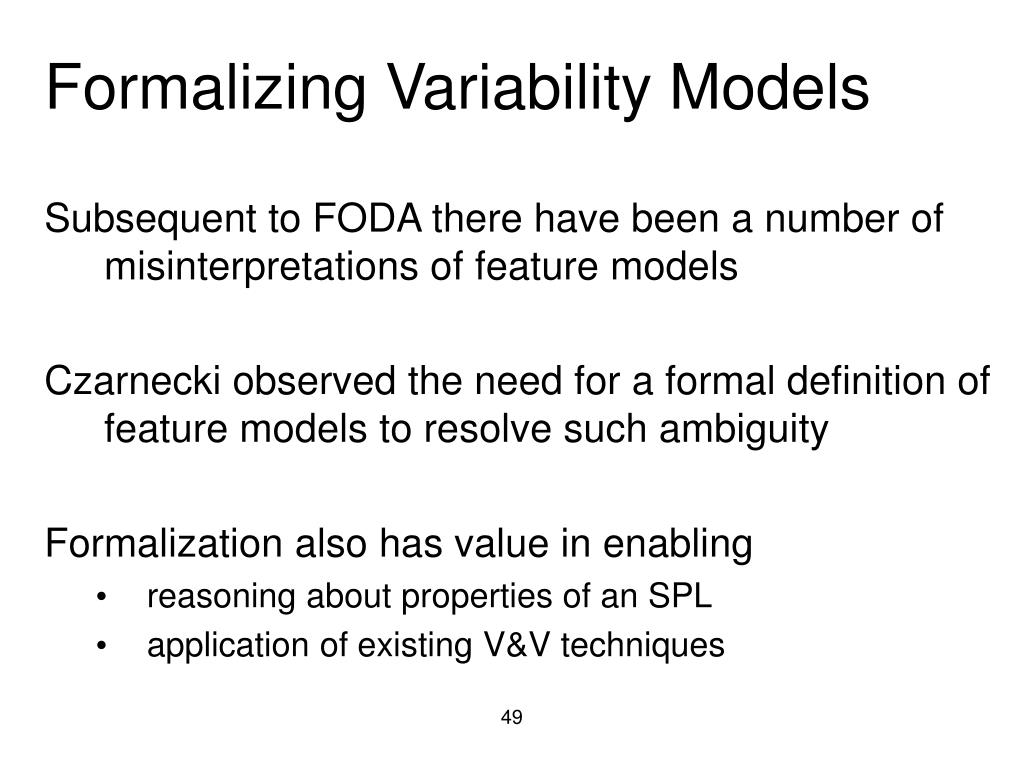 Formalizing Variability Models

Subsequent to FODA there have been a number of misinterpretations of feature models

Czarnecki observed the need for a formal definition of feature models to resolve such ambiguity

Formalization also has value in enabling
• reasoning about properties of an SPL
• application of existing V&V techniques

49